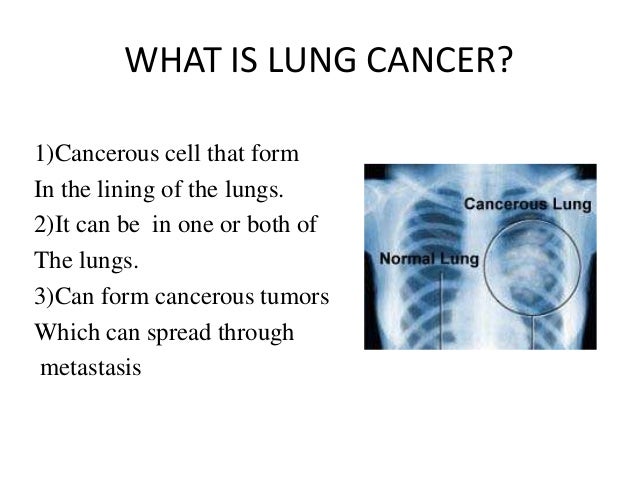 WHAT IS LUNG CANCER?

1)Cancerous cell that form In the lining of the lungs.
2)It can be in one or both of The lungs.
3)Can form cancerous tumors Which can spread through metastasis

Cancerous Lung
Normal Lung